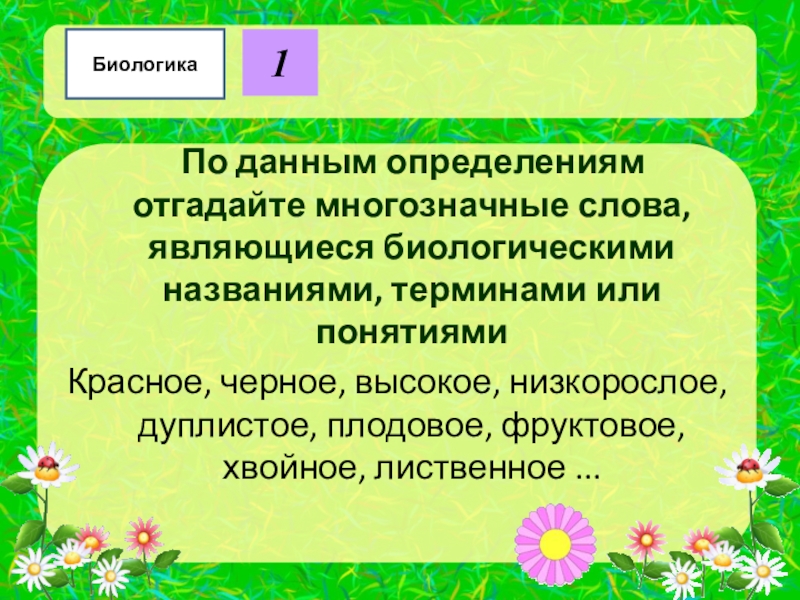 Биологика

1

По данным определениям отгадайте многозначные слова, являющиеся биологическими названиями, терминами или понятиями

Красное, черное, высокое, низкорослое, дуплистое, плодовое, фруктовое, хвойное, лиственное ...